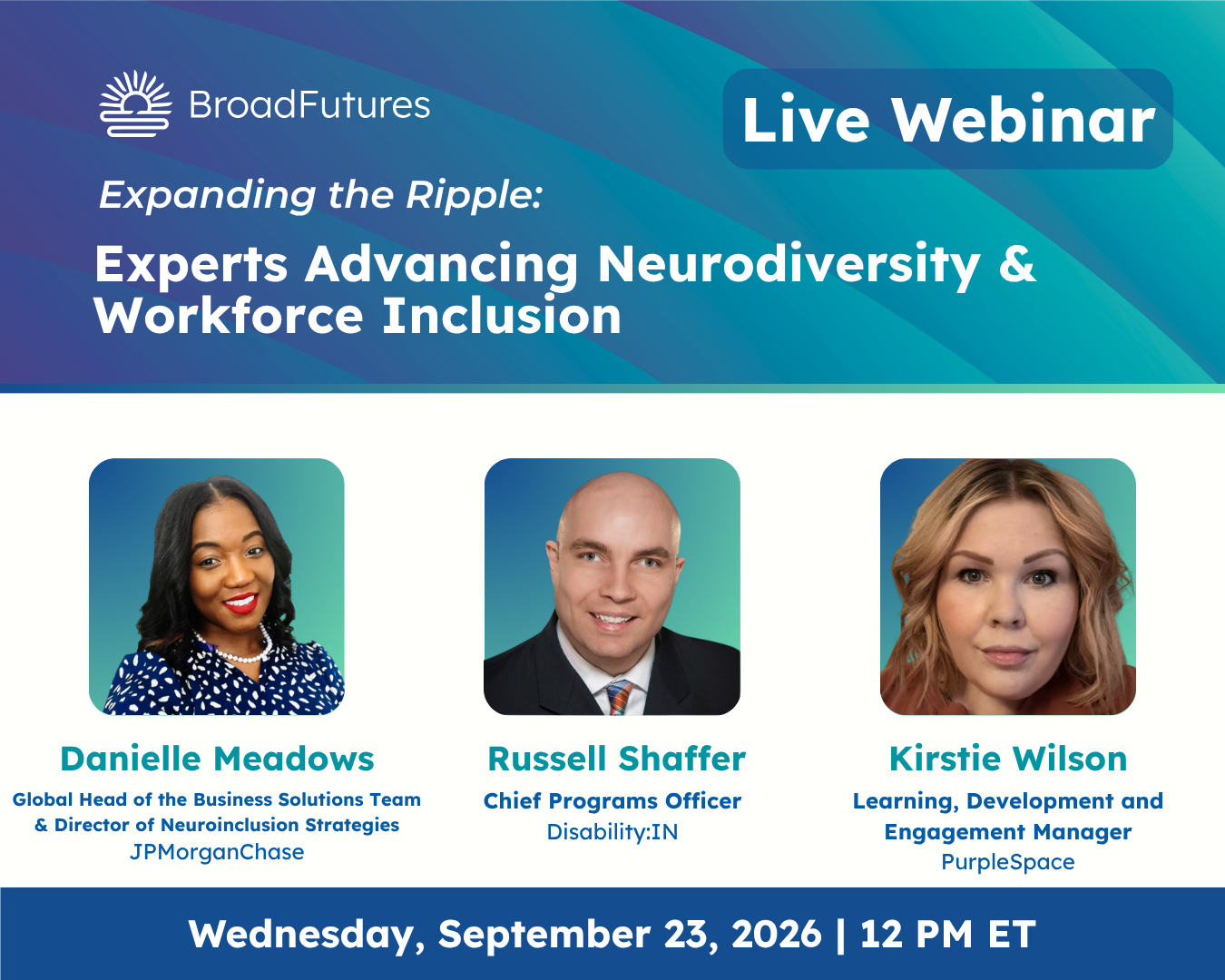 BroadFutures

Live Webinar

Expanding the Ripple:

Experts Advancing Neurodiversity & Workforce Inclusion

Danielle Meadows
Global Head of the Business Solutions Team & Director of Neuroinclusion Strategies
JPMorganChase

Russell Shaffer
Chief Programs Officer
Disability:IN

Kirstie Wilson
Learning, Development and Engagement Manager
PurpleSpace

Wednesday, September 23, 2026 | 12 PM ET